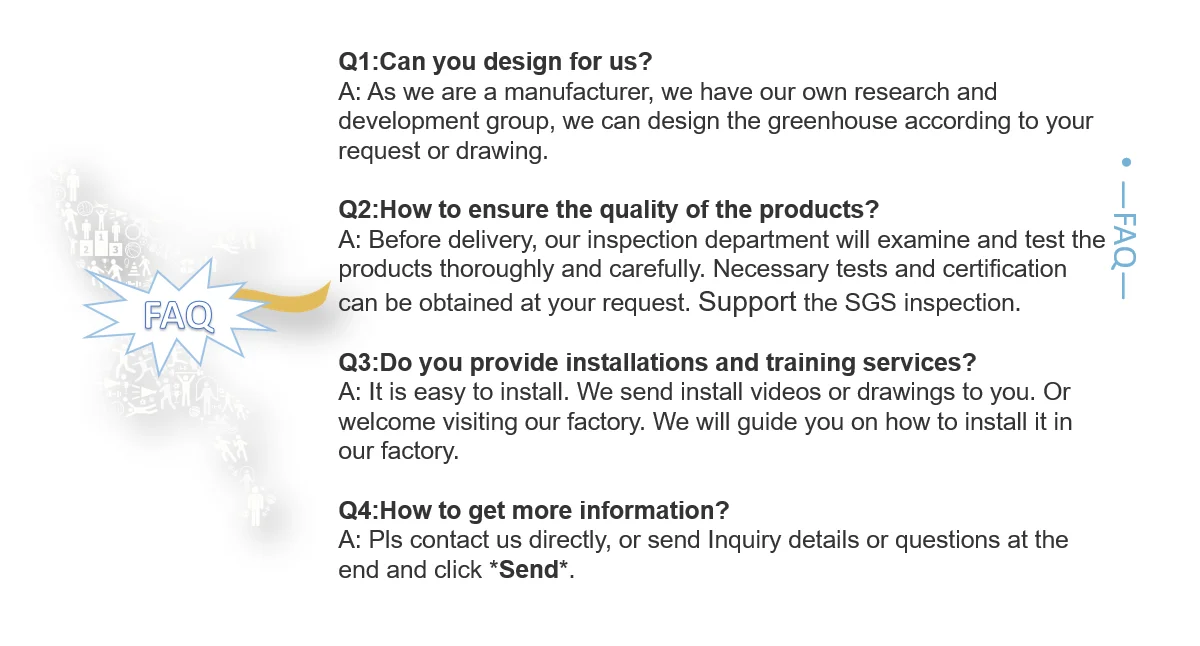 FAQ

Q1:Can you design for us?
A: As we are a manufacturer, we have our own research and development group, we can design the greenhouse according to your request or drawing.

Q2:How to ensure the quality of the products?
A: Before delivery, our inspection department will examine and test the products thoroughly and carefully. Necessary tests and certification can be obtained at your request. Support the SGS inspection.

Q3:Do you provide installations and training services?
A: It is easy to install. We send install videos or drawings to you. Or welcome visiting our factory. We will guide you on how to install it in our factory.

Q4:How to get more information?
A: Pls contact us directly, or send Inquiry details or questions at the end and click *Send*.

—FAQ—